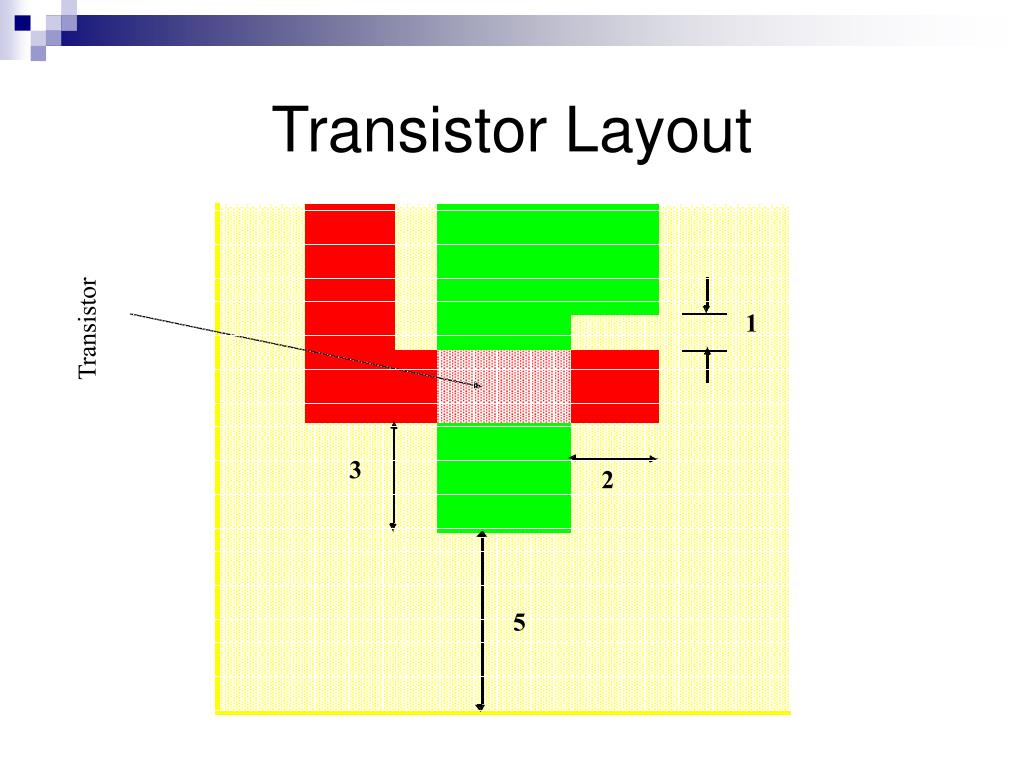 Transistor Layout

Transistor

1

3

2

5